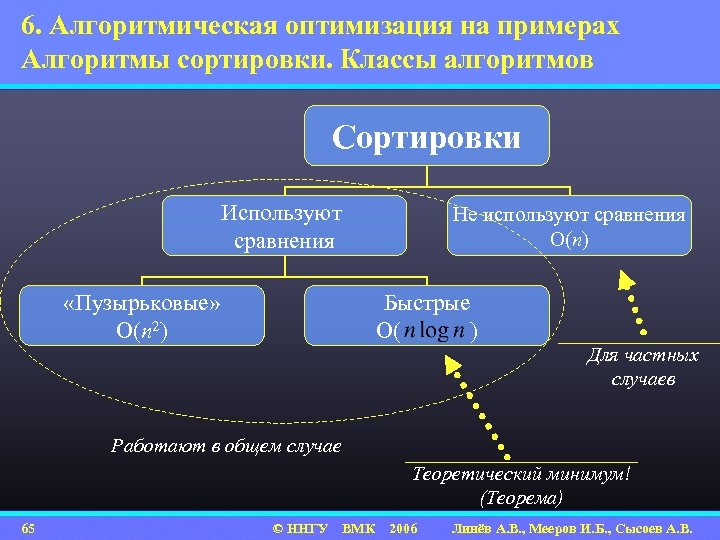 6. Алгоритмическая оптимизация на примерах
Алгоритмы сортировки. Классы алгоритмов

Сортировки

Используют сравнения

Не используют сравнения
$O(n)$

«Пузырьковые»
$O(n^2)$

Быстрые
$O(n \log n)$

Для частных случаев

Работают в общем случае

Теоретический минимум!
(Теорема)

65 © ННГУ ВМК 2006 Линёв А.В., Мееров И.Б., Сысоев А.В.